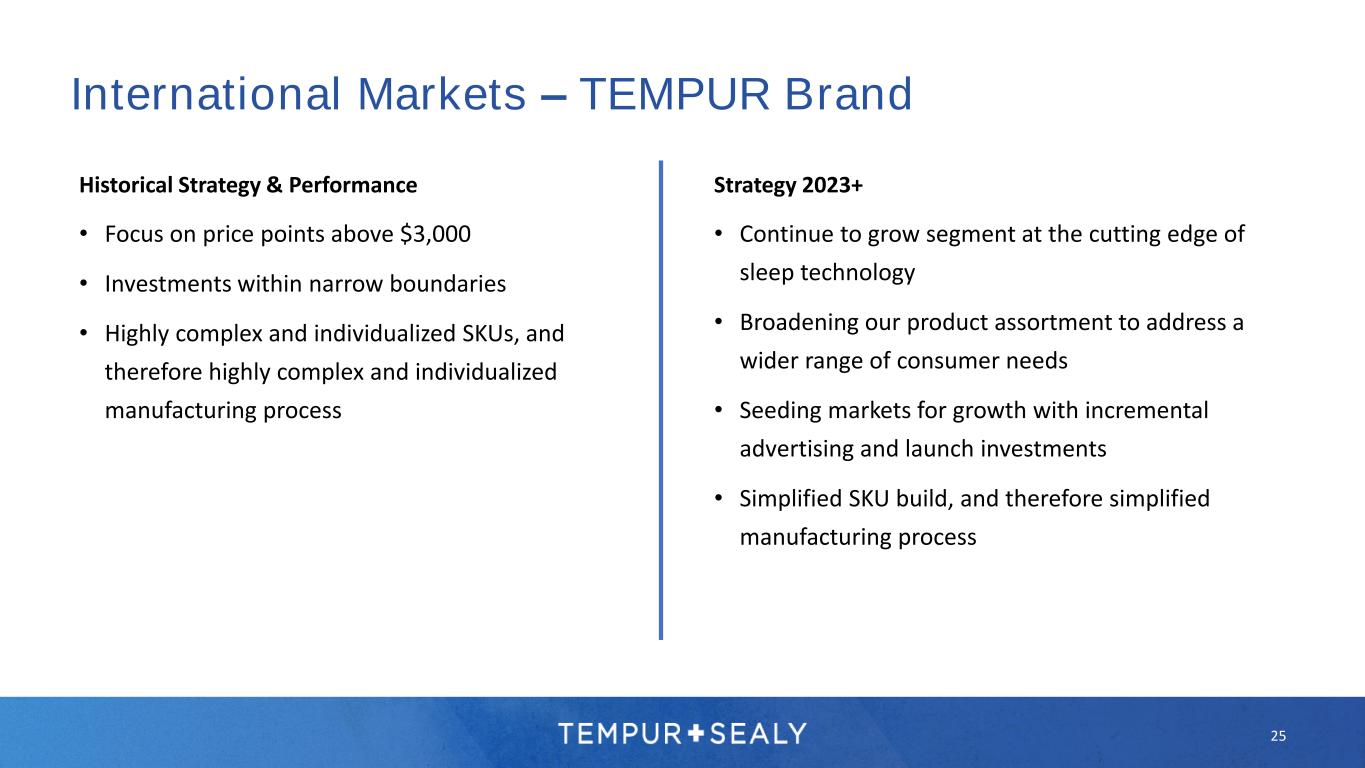 International Markets – TEMPUR Brand

Historical Strategy & Performance

• Focus on price points above \$3,000

• Investments within narrow boundaries

• Highly complex and individualized SKUs, and therefore highly complex and individualized manufacturing process

Strategy 2023+

• Continue to grow segment at the cutting edge of sleep technology

• Broadening our product assortment to address a wider range of consumer needs

• Seeding markets for growth with incremental advertising and launch investments

• Simplified SKU build, and therefore simplified manufacturing process

TEMPUR + SEALY

25